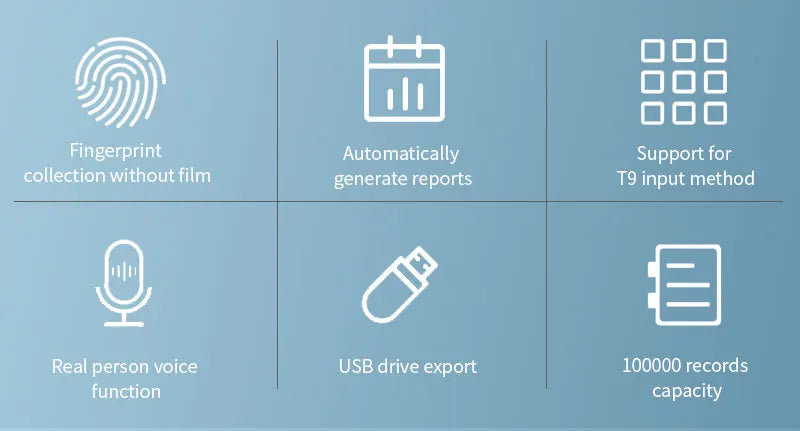 Fingerprint collection without film

Automatically generate reports

Support for T9 input method

Real person voice function

USB drive export

100000 records capacity